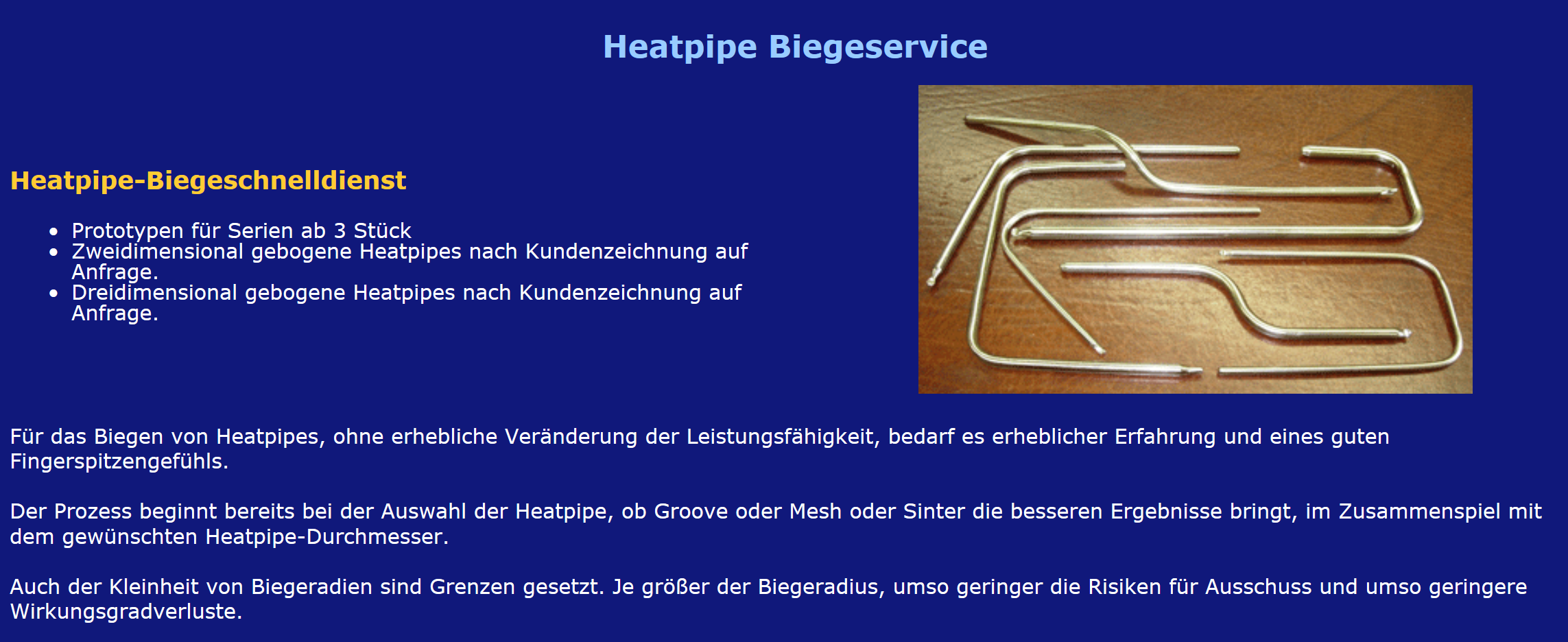 Heatpipe Biegeservice

Heatpipe-Biegeschnelldienst

- Prototypen für Serien ab 3 Stück
- Zweidimensional gebogene Heatpipes nach Kundenzeichnung auf Anfrage.
- Dreidimensional gebogene Heatpipes nach Kundenzeichnung auf Anfrage.

Für das Biegen von Heatpipes, ohne erhebliche Veränderung der Leistungsfähigkeit, bedarf es erheblicher Erfahrung und eines guten Fingerspitzengefühls.

Der Prozess beginnt bereits bei der Auswahl der Heatpipe, ob Groove oder Mesh oder Sinter die besseren Ergebnisse bringt, im Zusammenspiel mit dem gewünschten Heatpipe-Durchmesser.

Auch der Kleinheit von Biegeradien sind Grenzen gesetzt. Je größer der Biegeradius, umso geringer die Risiken für Ausschuss und umso geringere Wirkungsgradverluste.